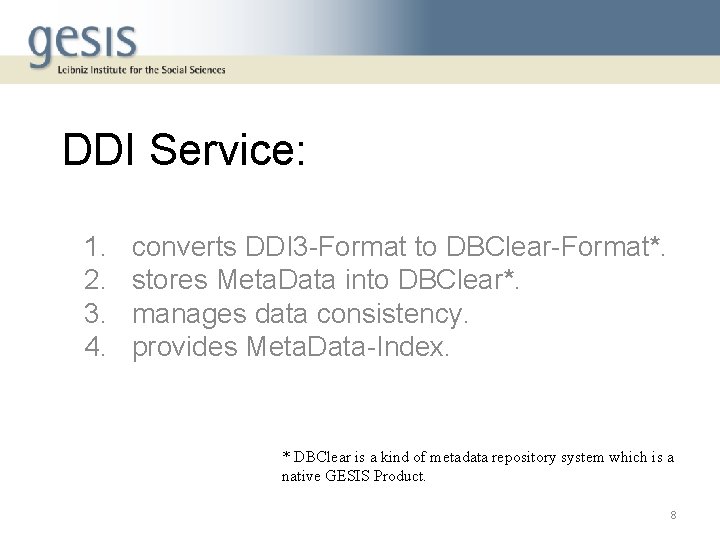 gesis
Leibniz Institute for the Social Sciences

DDI Service:

1. converts DDI3-Format to DBClear-Format*.
2. stores MetaData into DBClear*.
3. manages data consistency.
4. provides MetaData-Index.

* DBClear is a kind of metadata repository system which is a native GESIS Product.

8